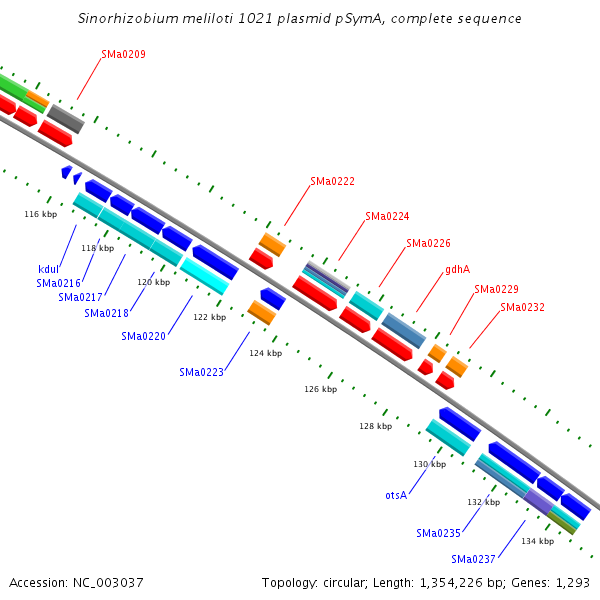 Sinorhizobium meliloti 1021 plasmid pSymA, complete sequence

SMa0209

SMa0222

SMa0224

SMa0226

gdhA

SMa0229

SMa0232

116 kbp

118 kbp

120 kbp

122 kbp

124 kbp

126 kbp

128 kbp

130 kbp

132 kbp

134 kbp

kduI

SMa0216

SMa0217

SMa0218

SMa0220

SMa0223

otsA

SMa0235

SMa0237

Accession: NC_003037

Topology: circular; Length: 1,354,226 bp; Genes: 1,293